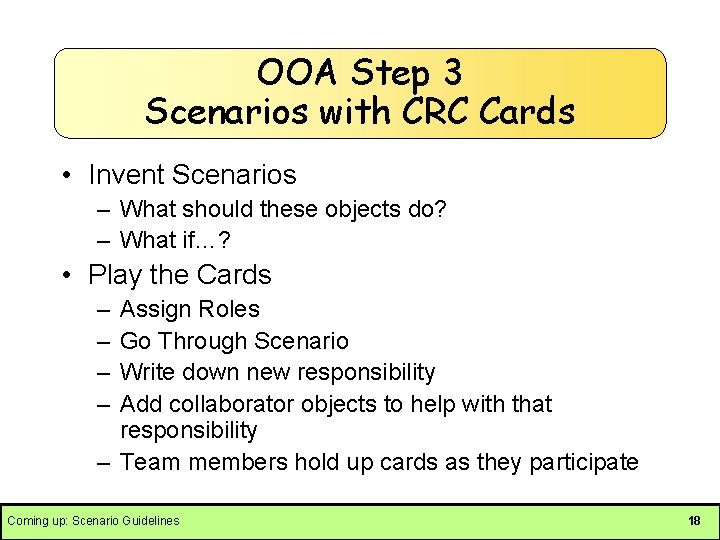 OOA Step 3
Scenarios with CRC Cards

• Invent Scenarios
 – What should these objects do?
 – What if...?
• Play the Cards
 – Assign Roles
 – Go Through Scenario
 – Write down new responsibility
 – Add collaborator objects to help with that responsibility
 – Team members hold up cards as they participate

Coming up: Scenario Guidelines

18